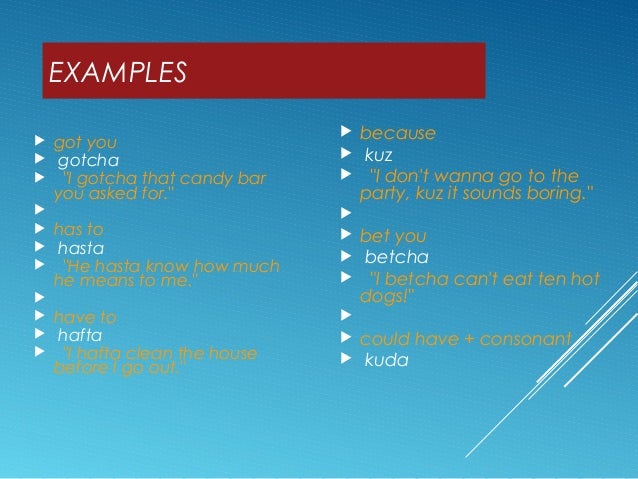 EXAMPLES

got you
gotcha
"I gotcha that candy bar you asked for."

has to
hasta
"He hasta know how much he means to me."

have to
hafta
"I hafta clean the house before I go out."

because
kuz
"I don't wanna go to the party, kuz it sounds boring."

bet you
betcha
"I betcha can't eat ten hot dogs!"

could have + consonant
kuda